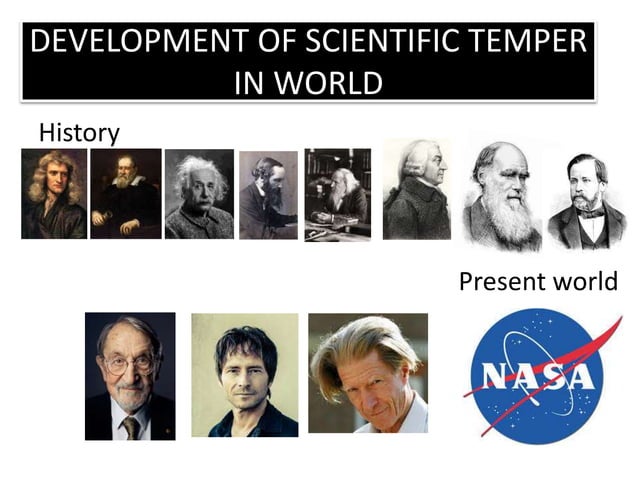 DEVELOPMENT OF SCIENTIFIC TEMPER IN WORLD

History

Present world

NASA